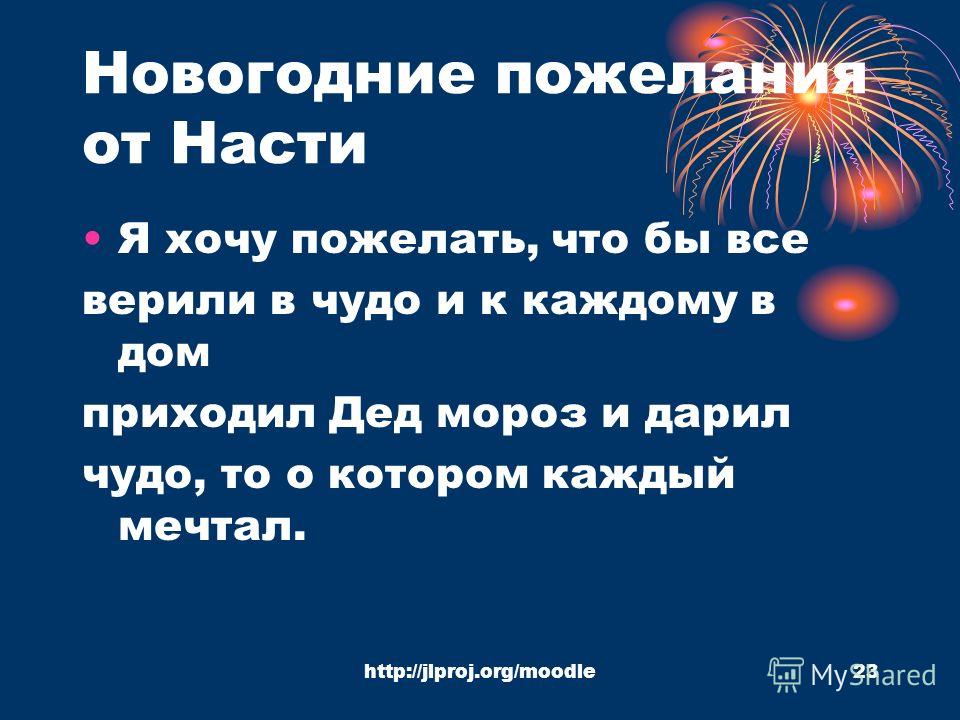 Новогодние пожелания от Насти

• Я хочу пожелать, что бы все верили в чудо и к каждому в дом приходил Дед мороз и дарил чудо, то о котором каждый мечтал.

http://jlproj.org/moodle 23

MyShared